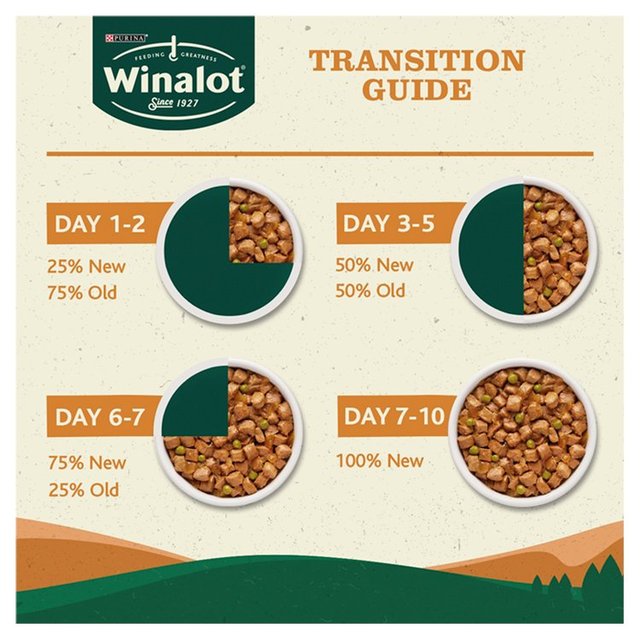 PURINA
FEEDING GREATNESS
Winalot
Since 1927

TRANSITION GUIDE

DAY 1-2
25% New
75% Old

DAY 3-5
50% New
50% Old

DAY 6-7
75% New
25% Old

DAY 7-10
100% New